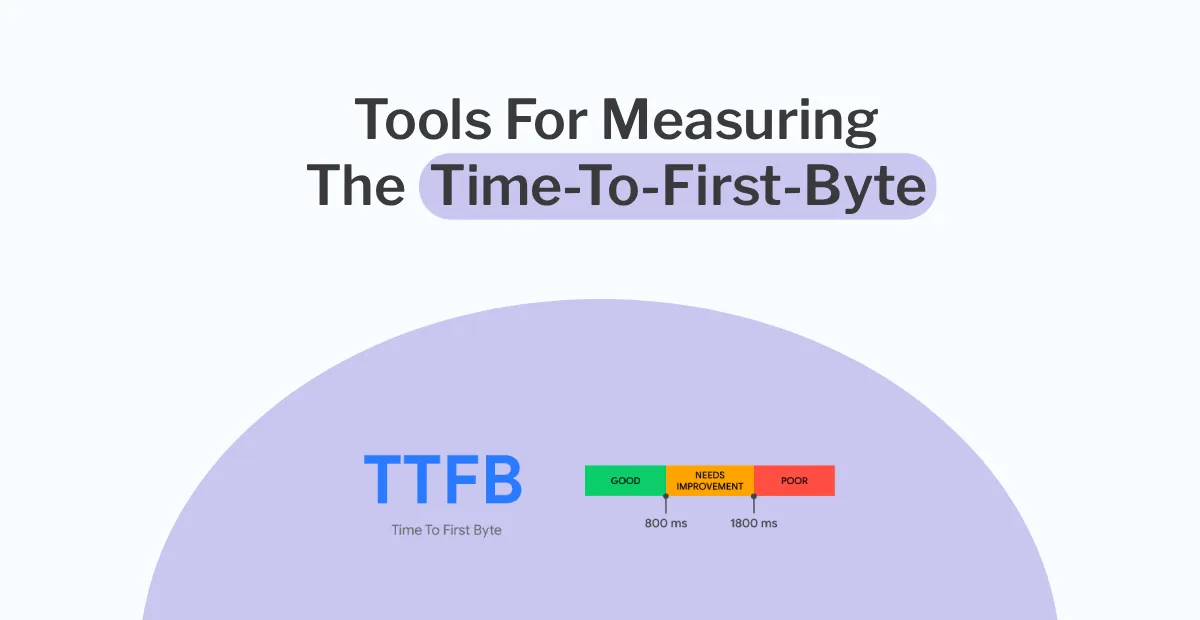 Tools For Measuring
The Time-To-First-Byte

TTFB

Time To First Byte

GOOD
NEEDS IMPROVEMENT
POOR

800 ms
1800 ms